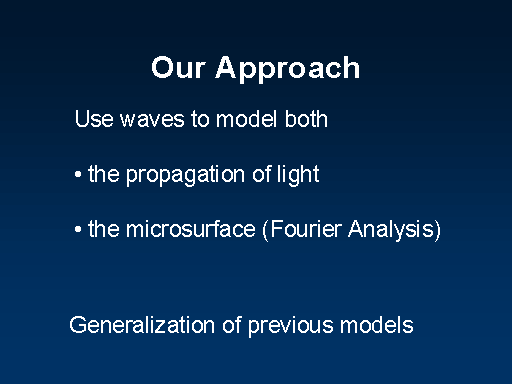 Our Approach

Use waves to model both

• the propagation of light

• the microsurface (Fourier Analysis)

Generalization of previous models